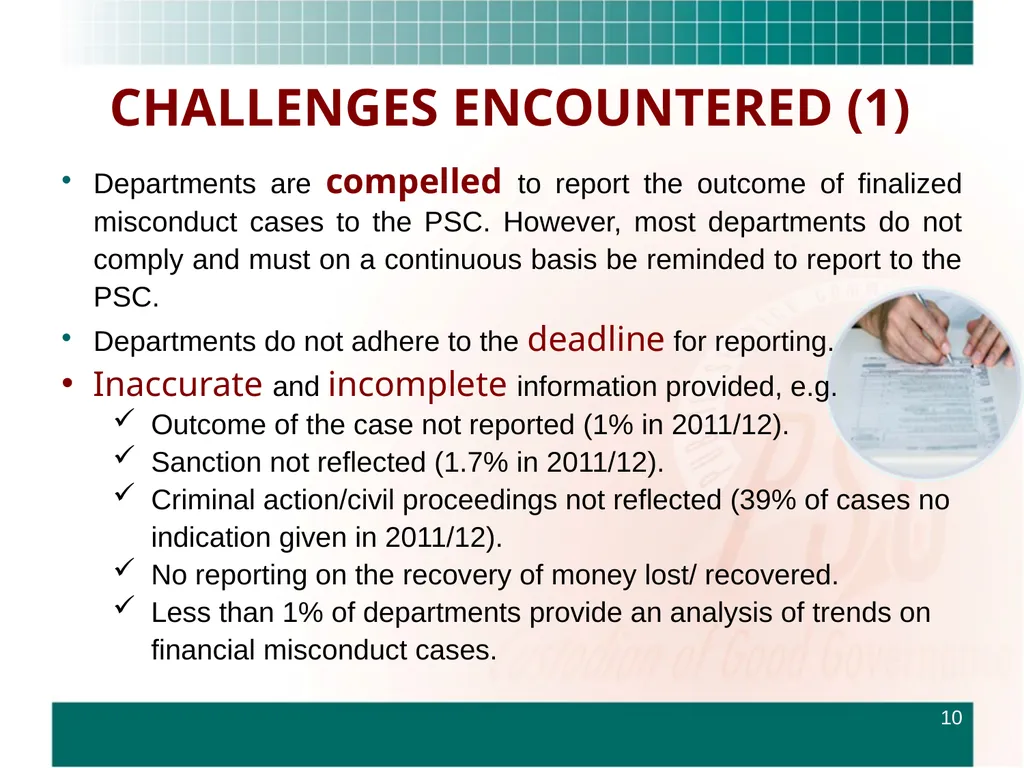 CHALLENGES ENCOUNTERED (1)

• Departments are compelled to report the outcome of finalized misconduct cases to the PSC. However, most departments do not comply and must on a continuous basis be reminded to report to the PSC.

• Departments do not adhere to the deadline for reporting.

• Inaccurate and incomplete information provided, e.g.

✓ Outcome of the case not reported (1% in 2011/12).

✓ Sanction not reflected (1.7% in 2011/12).

✓ Criminal action/civil proceedings not reflected (39% of cases no indication given in 2011/12).

✓ No reporting on the recovery of money lost/ recovered.

✓ Less than 1% of departments provide an analysis of trends on financial misconduct cases.

10